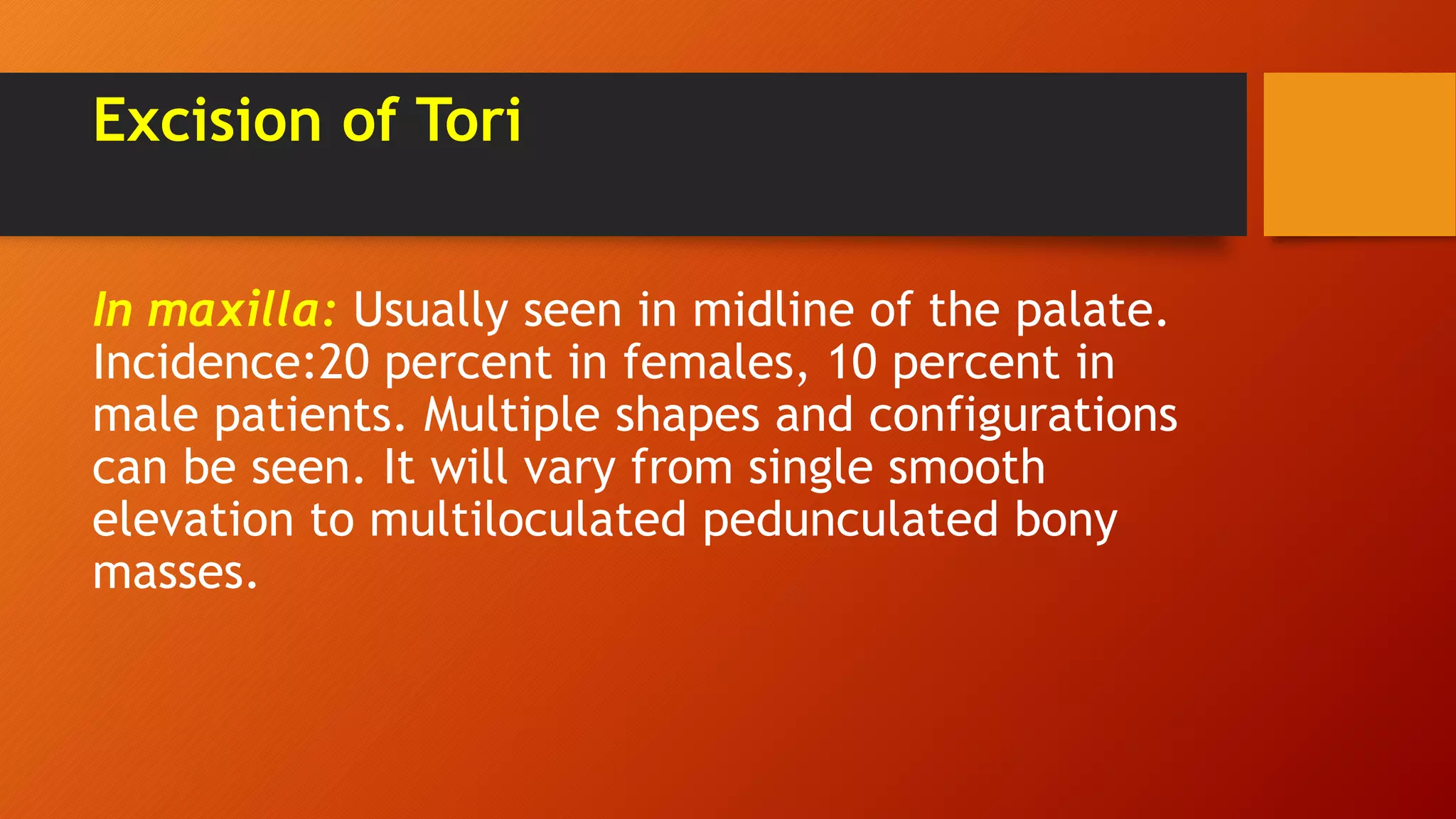 Excision of Tori

In maxilla: Usually seen in midline of the palate. Incidence:20 percent in females, 10 percent in male patients. Multiple shapes and configurations can be seen. It will vary from single smooth elevation to multiloculated pedunculated bony masses.